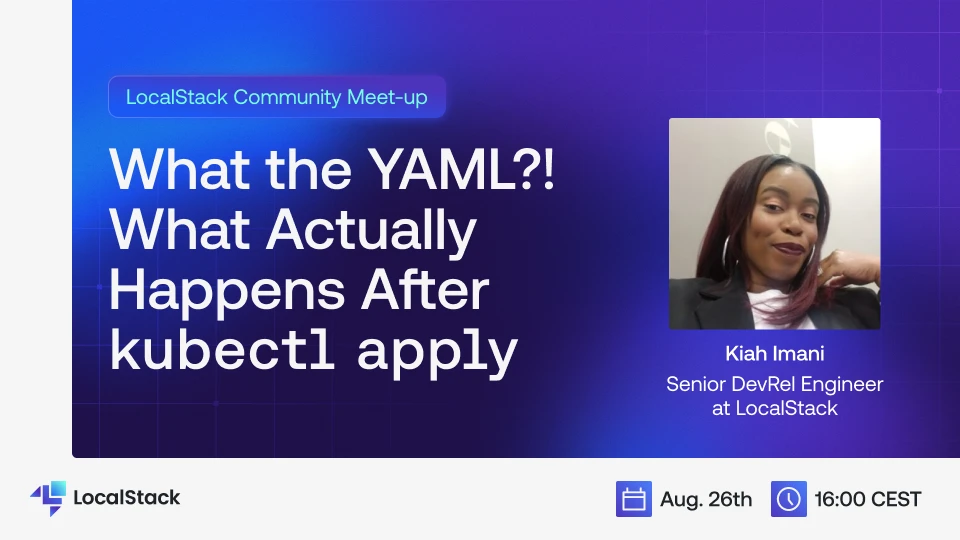 LocalStack Community Meet-up

What the YAML?! What Actually Happens After kubectl apply

Kiah Imani
Senior DevRel Engineer at LocalStack

LocalStack

Aug. 26th 16:00 CEST